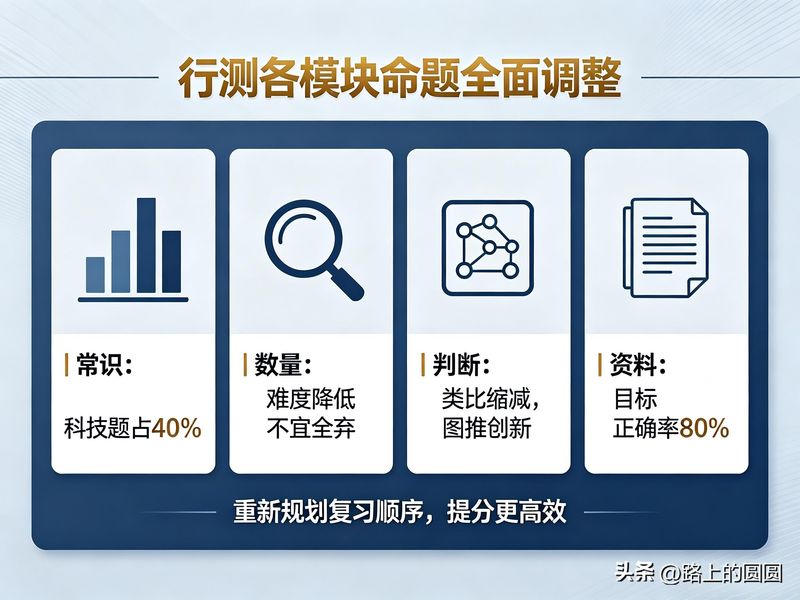 行测各模块命题全面调整

常识：
科技题占40%

数量：
难度降低
不宜全弃

判断：
类比缩减，
图推创新

资料：
目标
正确率80%

重新规划复习顺序，提分更高效

头条 @路上的圆圆